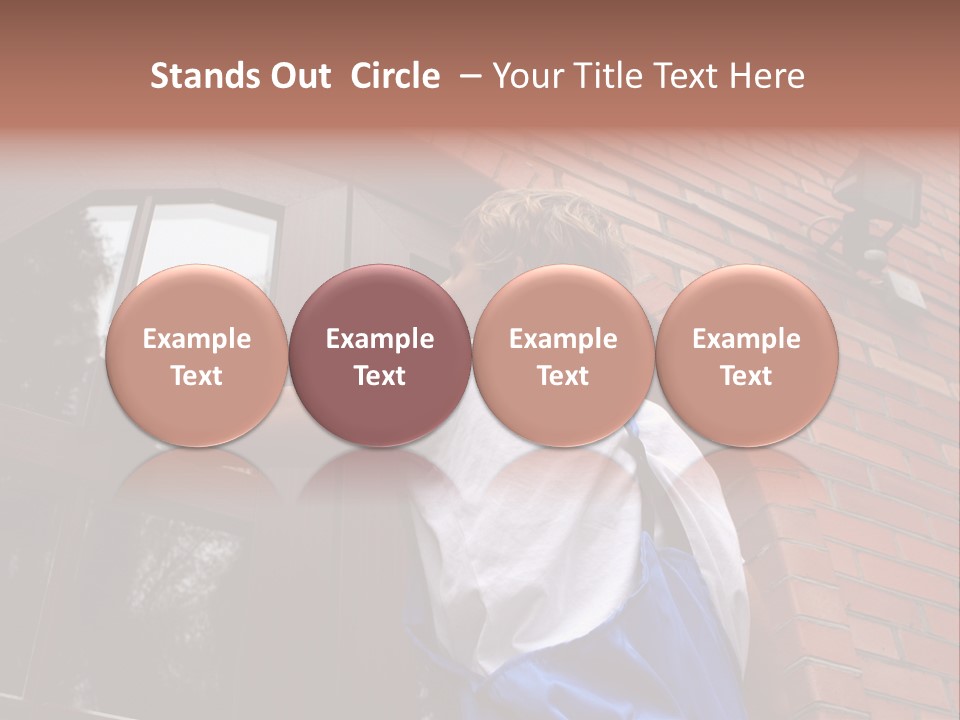 Stands Out Circle – Your Title Text Here

Example Text

Example Text

Example Text

Example Text